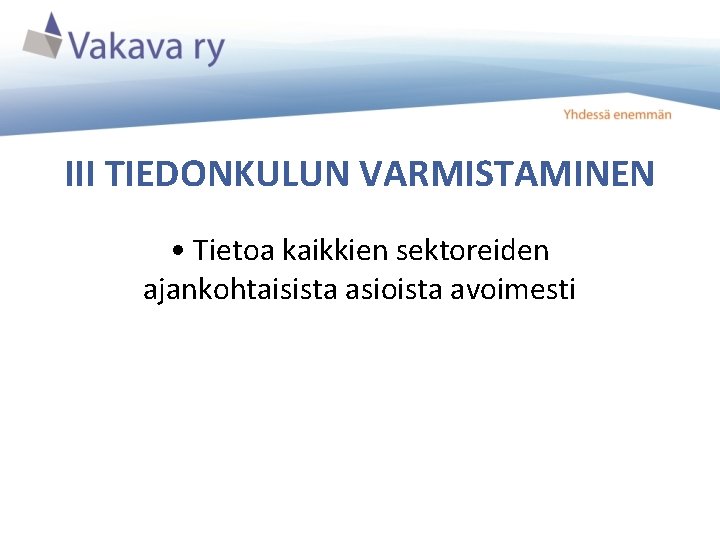 Vakava ry

Yhdessä enemmän

III TIEDONKULUN VARMISTAMINEN

• Tietoa kaikkien sektoreiden ajankohtaisista asioista avoimesti